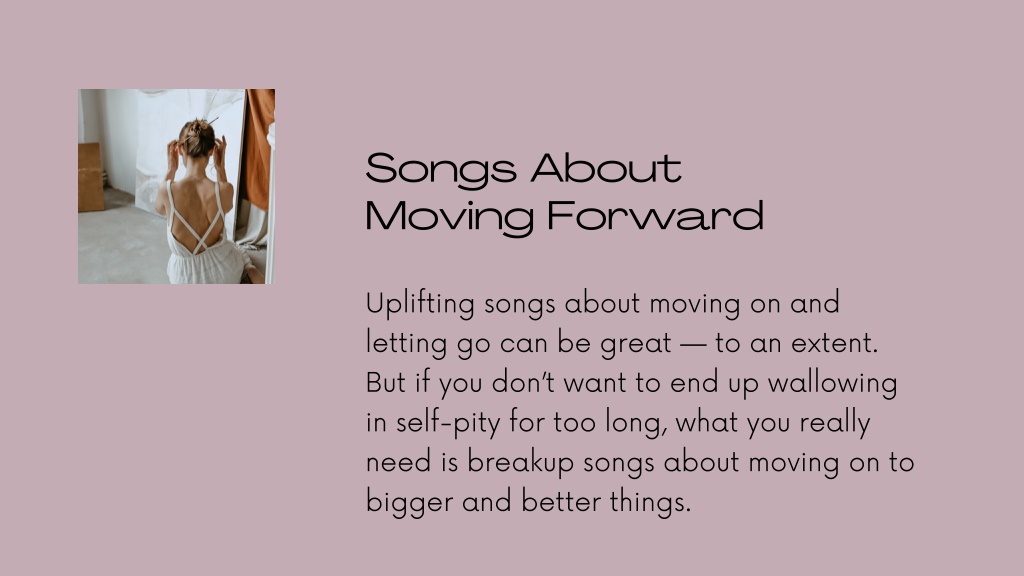 Songs About Moving Forward

Uplifting songs about moving on and letting go can be great — to an extent. But if you don't want to end up wallowing in self-pity for too long, what you really need is breakup songs about moving on to bigger and better things.